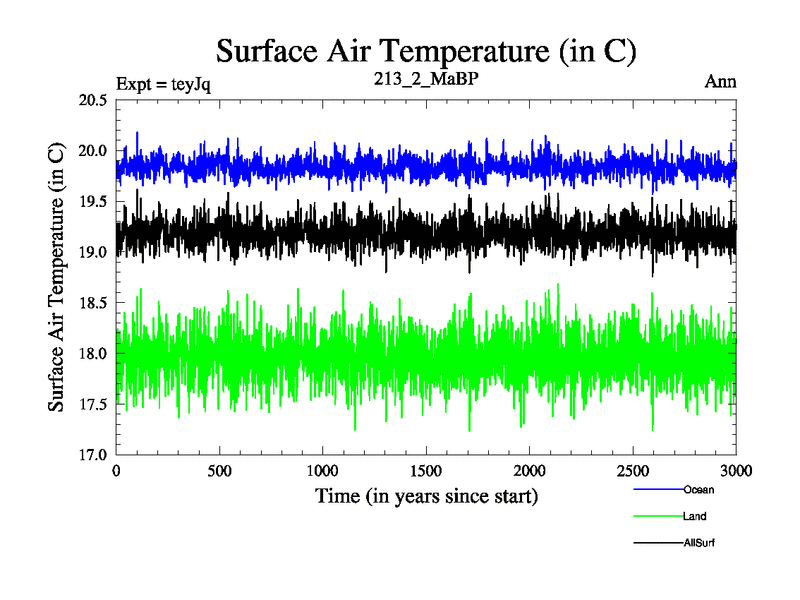 Surface Air Temperature (in C)

Expt = teyJq

213_2_MaBP

Ann

Surface Air Temperature (in C)

20.5
20.0
19.5
19.0
18.5
18.0
17.5
17.0

0
500
1000
1500
2000
2500
3000

Time (in years since start)

Ocean
Land
AllSurf